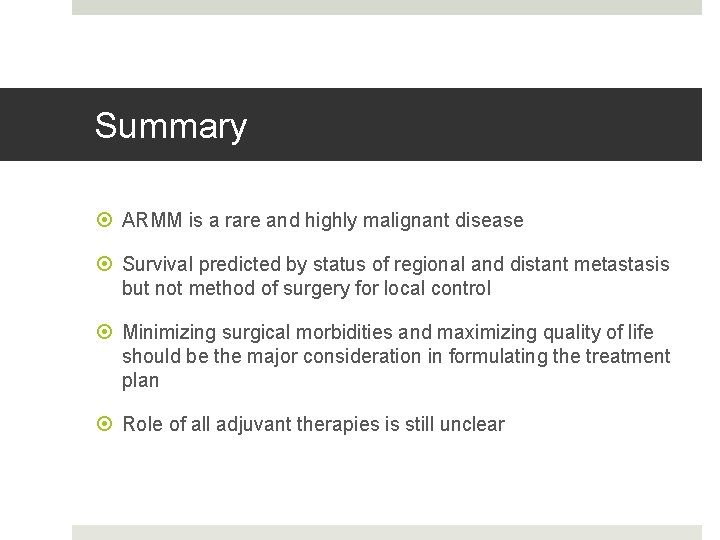 Summary

ARMM is a rare and highly malignant disease

Survival predicted by status of regional and distant metastasis but not method of surgery for local control

Minimizing surgical morbidities and maximizing quality of life should be the major consideration in formulating the treatment plan

Role of all adjuvant therapies is still unclear